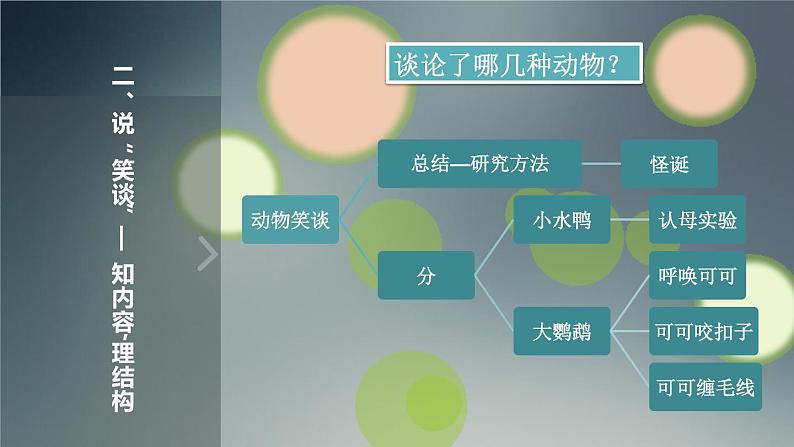 二、说“笑谈”——知内容,理结构

谈论了哪几种动物?

动物笑谈

总结—研究方法

怪诞

分

小水鸭

认母实验

大鹦鹉

呼唤可可

可可咬扣子

可可缠毛线